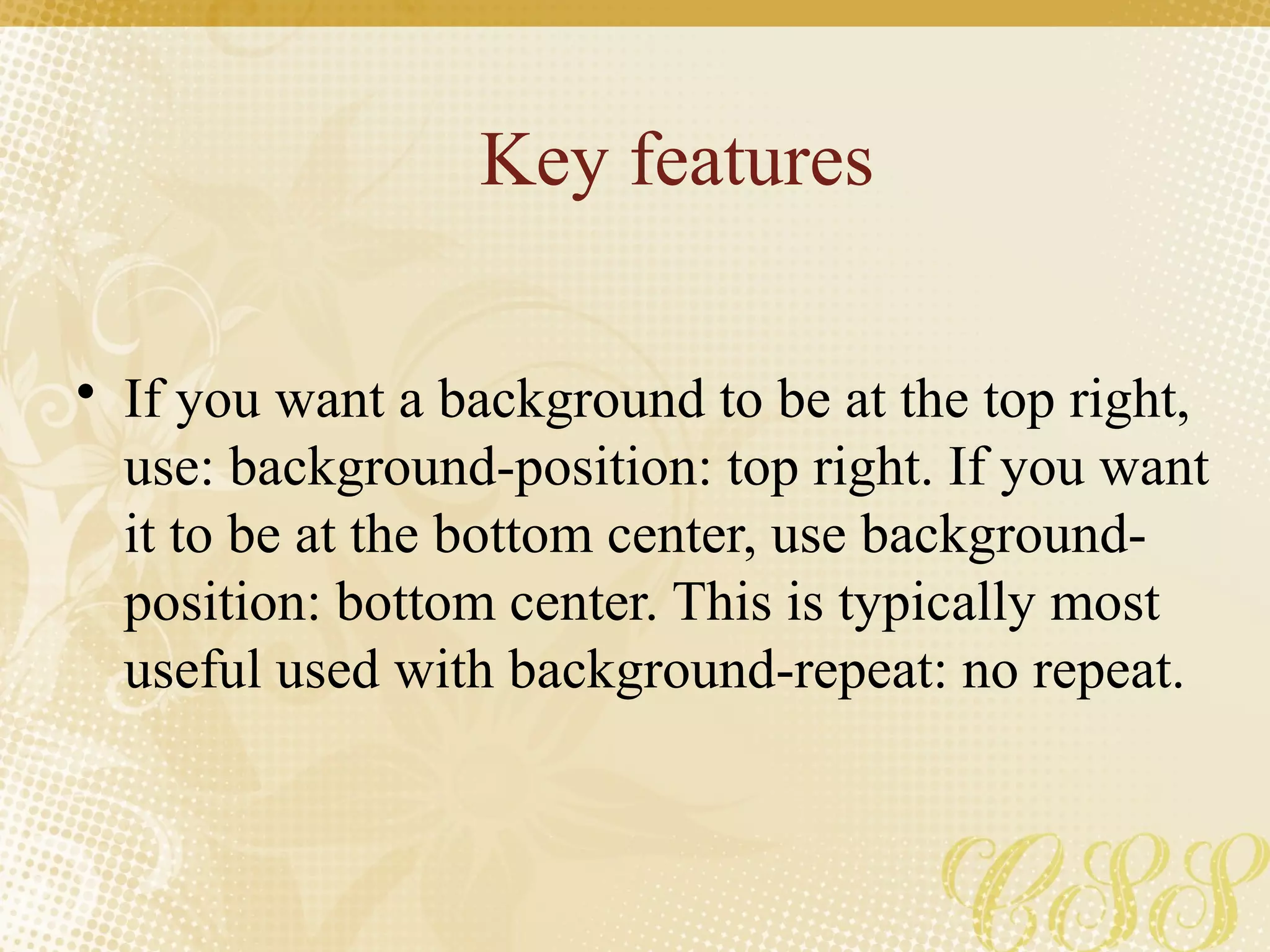 Key features

• If you want a background to be at the top right, use: background-position: top right. If you want it to be at the bottom center, use background-position: bottom center. This is typically most useful used with background-repeat: no repeat.

CSS